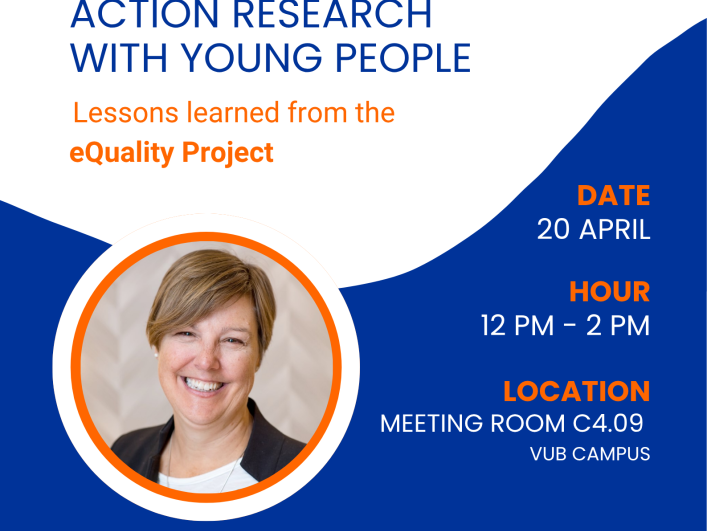 ACTION RESEARCH WITH YOUNG PEOPLE

Lessons learned from the eQuality Project

DATE
20 APRIL

HOUR
12 PM - 2 PM

LOCATION
MEETING ROOM C4.09
VUB CAMPUS